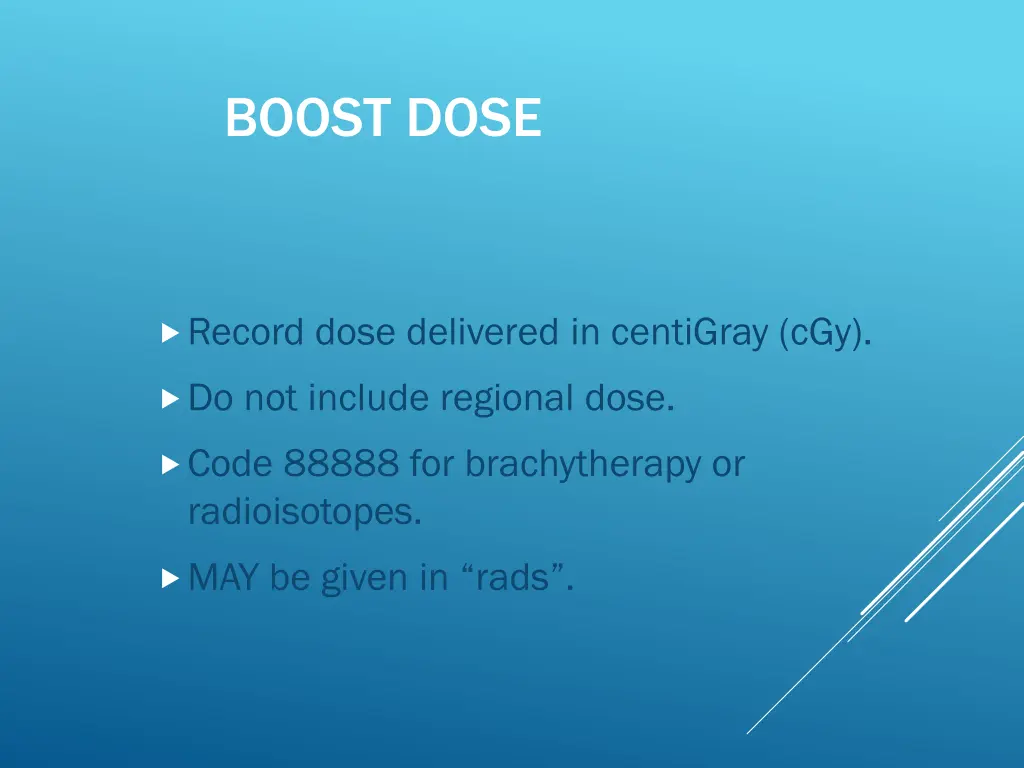 BOOST DOSE

Record dose delivered in centiGray (cGy).

Do not include regional dose.

Code 88888 for brachytherapy or radioisotopes.

MAY be given in “rads”.